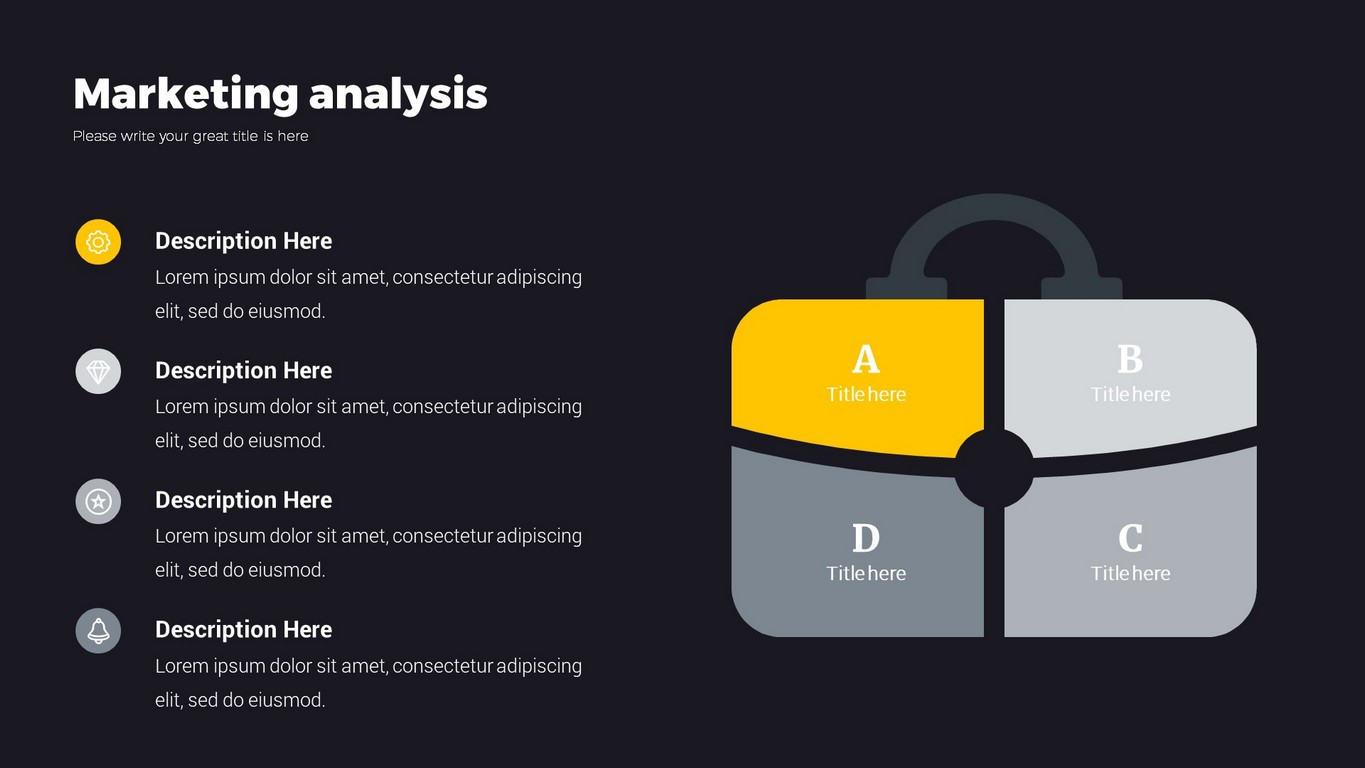 Marketing analysis

Please write your great title is here

Description Here
Lorem ipsum dolor sit amet, consectetur adipiscing elit, sed do eiusmod.

Description Here
Lorem ipsum dolor sit amet, consectetur adipiscing elit, sed do eiusmod.

Description Here
Lorem ipsum dolor sit amet, consectetur adipiscing elit, sed do eiusmod.

Description Here
Lorem ipsum dolor sit amet, consectetur adipiscing elit, sed do eiusmod.

A
Title here

B
Title here

D
Title here

C
Title here